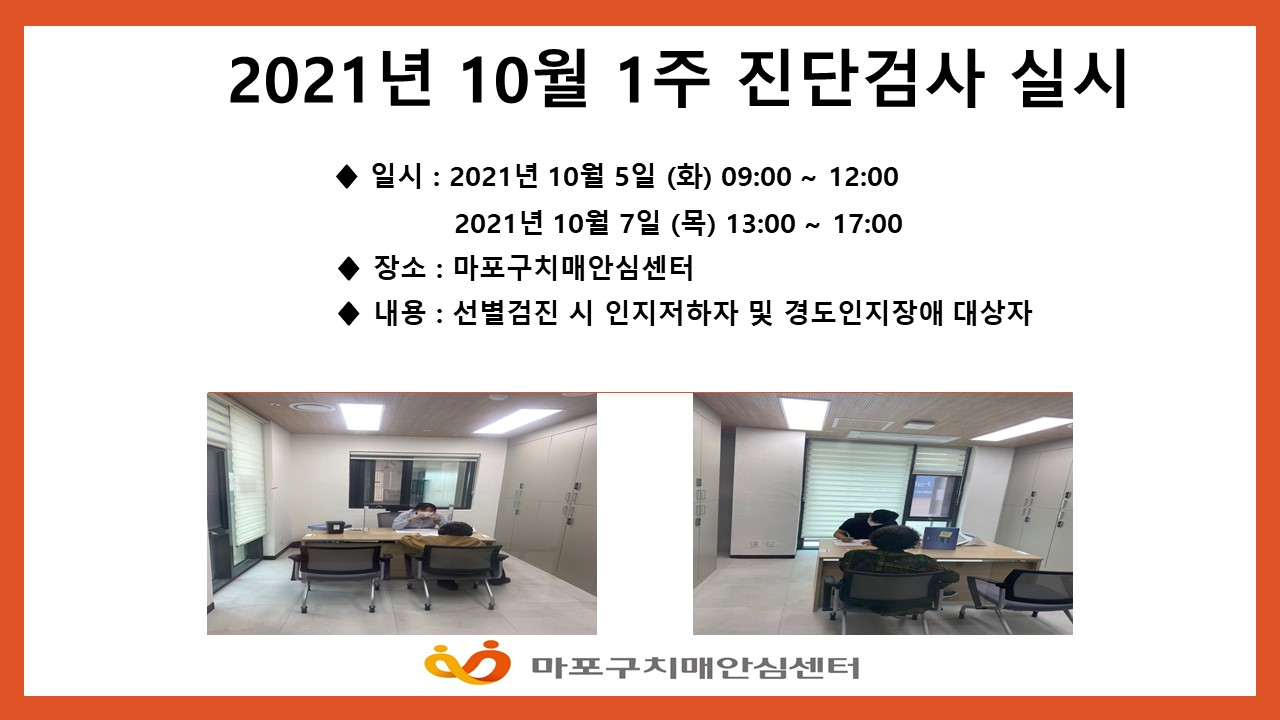 2021년 10월 1주 진단검사 실시

◆ 일시 : 2021년 10월 5일 (화) 09:00 ~ 12:00
2021년 10월 7일 (목) 13:00 ~ 17:00

◆ 장소 : 마포구치매안심센터

◆ 내용 : 선별검진 시 인지저하자 및 경도인지장애 대상자

마포구치매안심센터